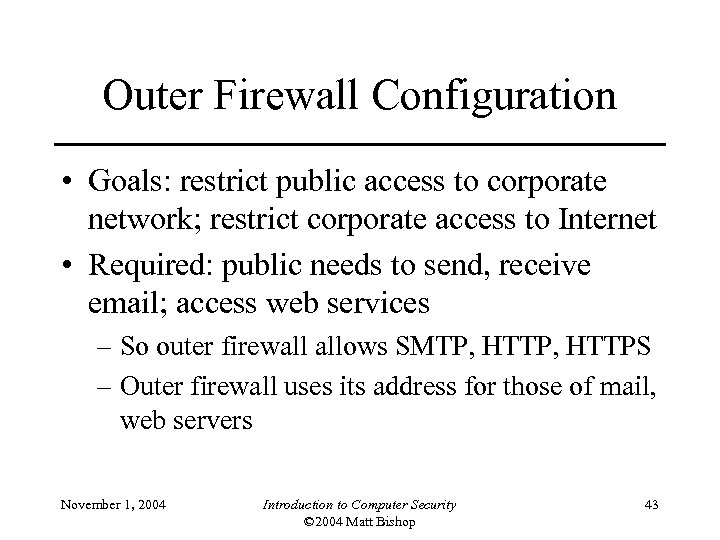 Outer Firewall Configuration

• Goals: restrict public access to corporate network; restrict corporate access to Internet
• Required: public needs to send, receive email; access web services
– So outer firewall allows SMTP, HTTP, HTTPS
– Outer firewall uses its address for those of mail, web servers

November 1, 2004
Introduction to Computer Security
©2004 Matt Bishop
43